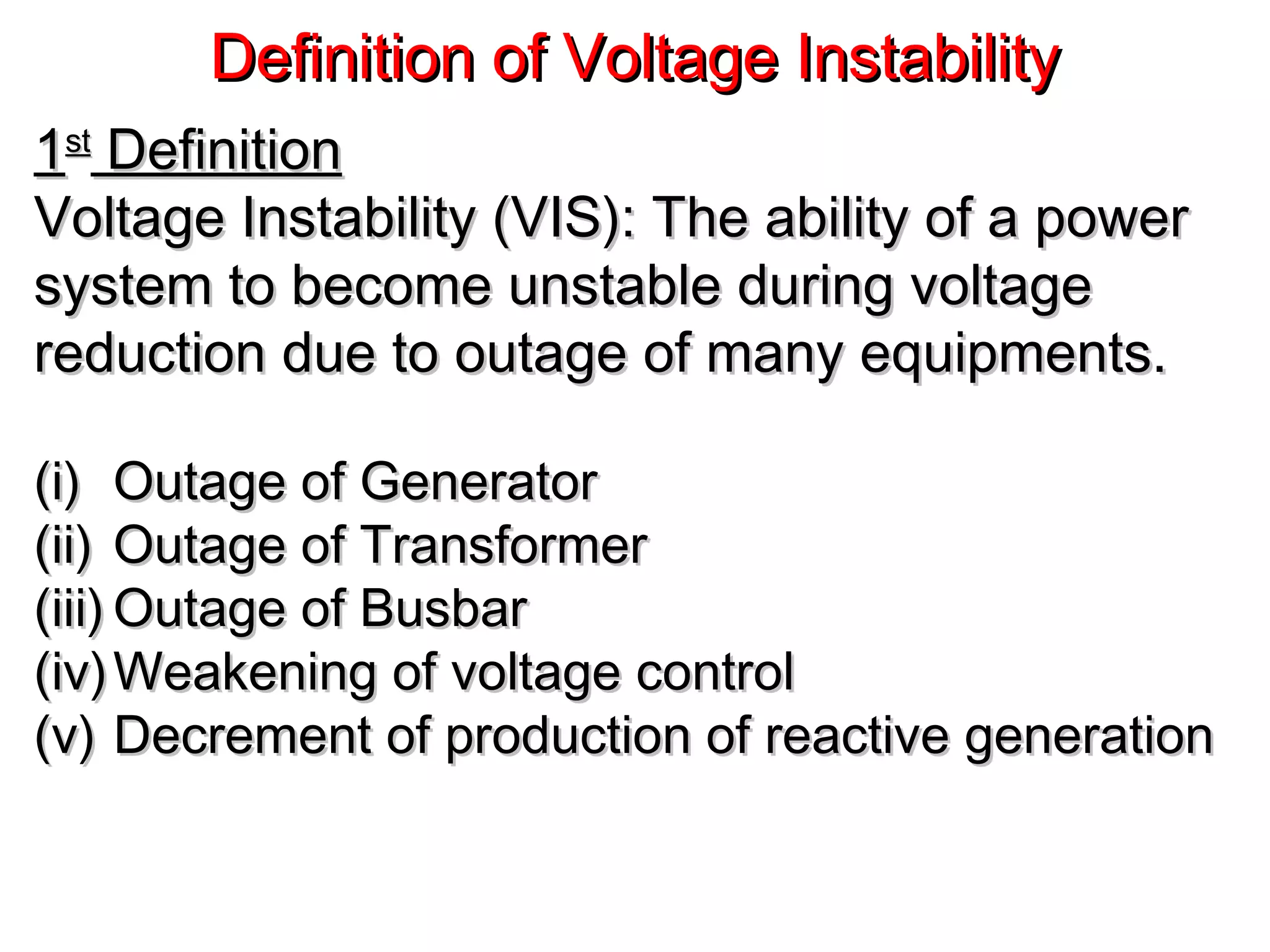 Definition of Voltage Instability

1st Definition
Voltage Instability (VIS): The ability of a power system to become unstable during voltage reduction due to outage of many equipments.

(i) Outage of Generator
(ii) Outage of Transformer
(iii) Outage of Busbar
(iv) Weakening of voltage control
(v) Decrement of production of reactive generation